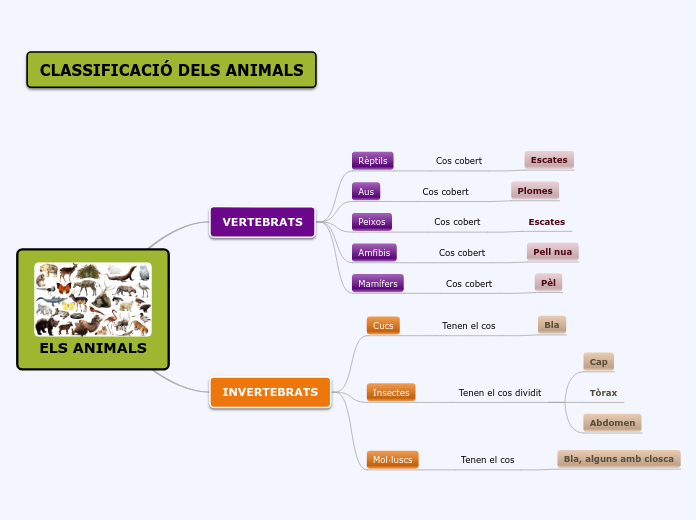 CLASSIFICACIÓ DELS ANIMALS

ELS ANIMALS

VERTEBRATS

Rèptils
Cos cobert
Escates

Aus
Cos cobert
Plomes

Peixos
Cos cobert
Escates

Amfibis
Cos cobert
Pell nua

Mamífers
Cos cobert
Pèl

INVERTEBRATS

Cucs
Tenen el cos
Bla

Insectes
Tenen el cos dividit
Cap
Tòrax
Abdomen

Mol·luscs
Tenen el cos
Bla, alguns amb closca